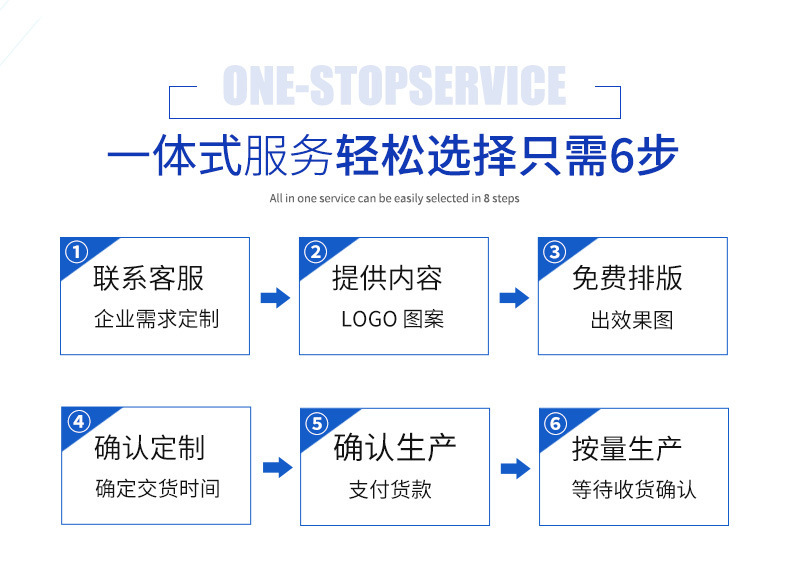 ONE-STOPSERVICE

一体式服务轻松选择只需6步

All in one service can be easily selected in 8 steps

① 联系客服
企业需求定制

② 提供内容
LOGO 图案

③ 免费排版
出效果图

④ 确认定制
确定交货时间

⑤ 确认生产
支付货款

⑥ 按量生产
等待收货确认